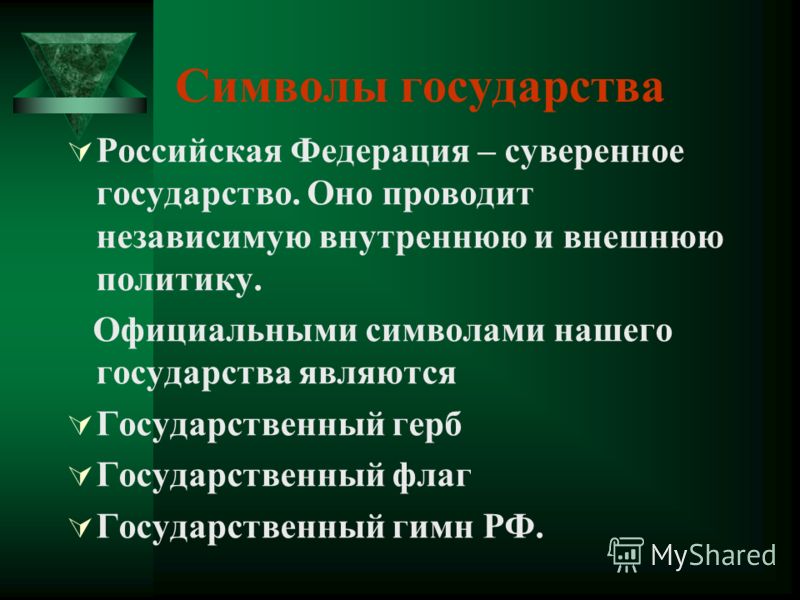 Символы государства

Российская Федерация – суверенное государство. Оно проводит независимую внутреннюю и внешнюю политику.

Официальными символами нашего государства являются

Государственный герб

Государственный флаг

Государственный гимн РФ.

MyShared